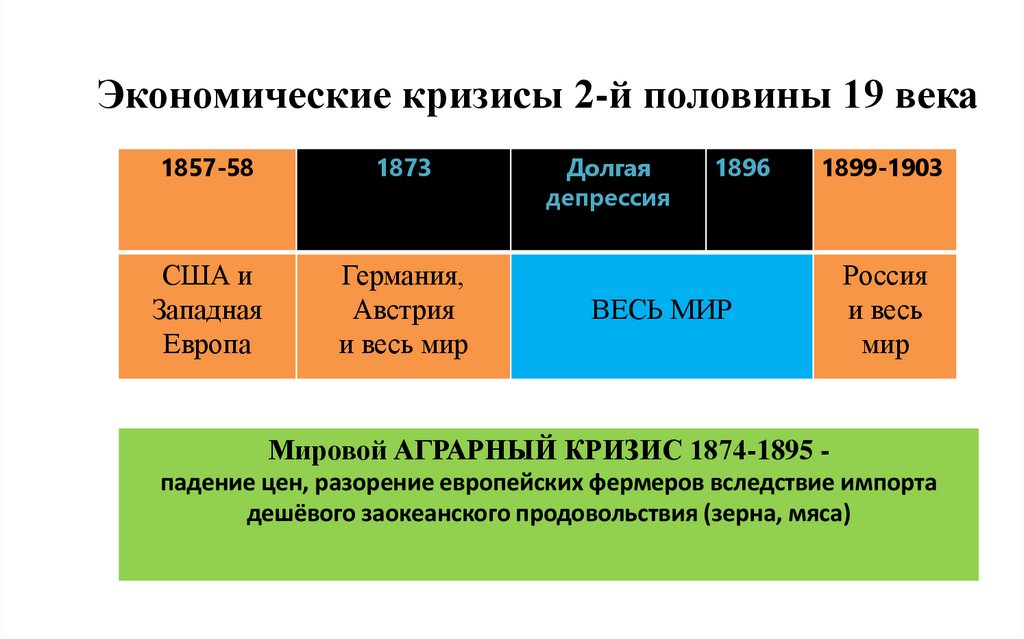 Экономические кризисы 2-й половины 19 века

| 1857-58 | 1873 | Долгая депрессия | 1896 | 1899-1903 |
|---|---|---|---|---|
| США и Западная Европа | Германия, Австрия и весь мир | ВЕСЬ МИР | | Россия и весь мир |

Мировой АГРАРНЫЙ КРИЗИС 1874-1895 -
падение цен, разорение европейских фермеров вследствие импорта дешёвого заокеанского продовольствия (зерна, мяса)